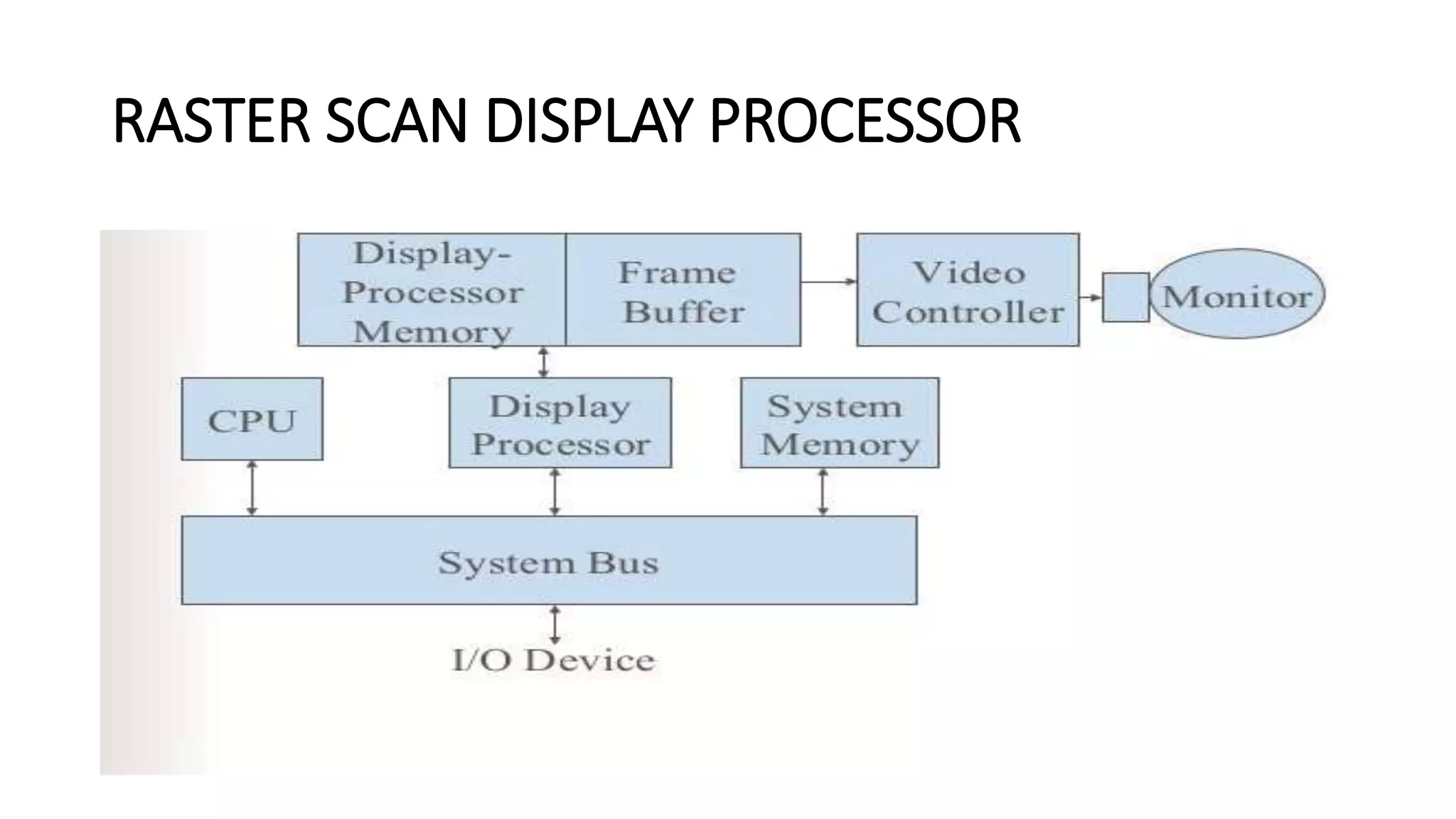 RASTER SCAN DISPLAY PROCESSOR

Display-Processor Memory

Frame Buffer

Video Controller

Monitor

CPU

Display Processor

System Memory

System Bus

I/O Device